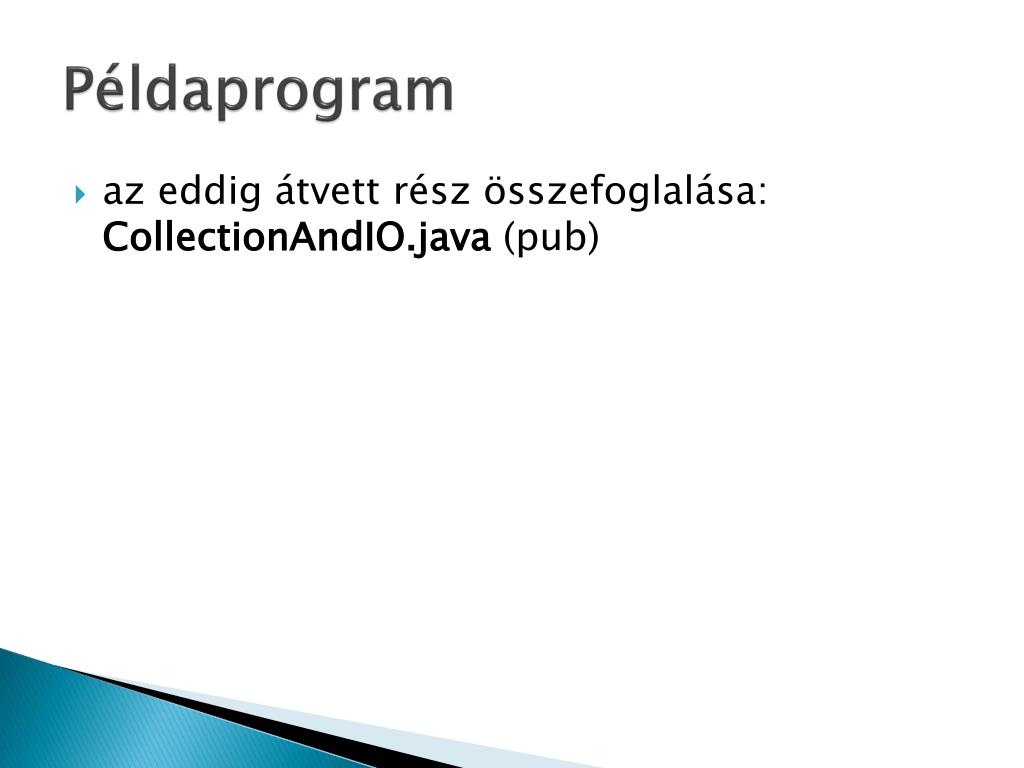 Példaprogram

az eddig átvett rész összefoglalása: CollectionAndIO.java (pub)